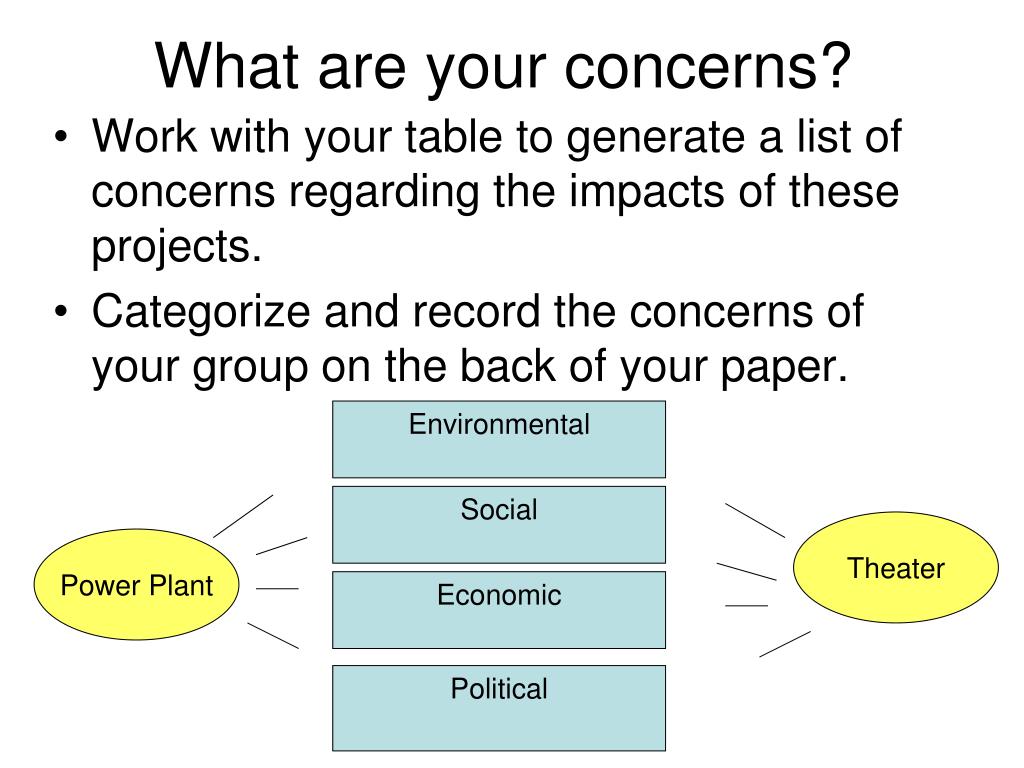 What are your concerns?

• Work with your table to generate a list of concerns regarding the impacts of these projects.

• Categorize and record the concerns of your group on the back of your paper.

Environmental

Social

Economic

Political

Power Plant

Theater